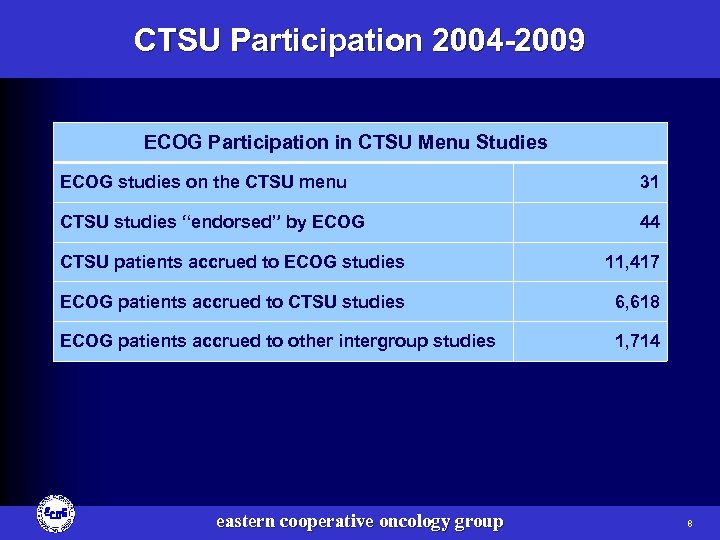 CTSU Participation 2004-2009

| ECOG Participation in CTSU Menu Studies | |
|---|---|
| ECOG studies on the CTSU menu | 31 |
| CTSU studies "endorsed" by ECOG | 44 |
| CTSU patients accrued to ECOG studies | 11,417 |
| ECOG patients accrued to CTSU studies | 6,618 |
| ECOG patients accrued to other intergroup studies | 1,714 |

ECOG

eastern cooperative oncology group

8